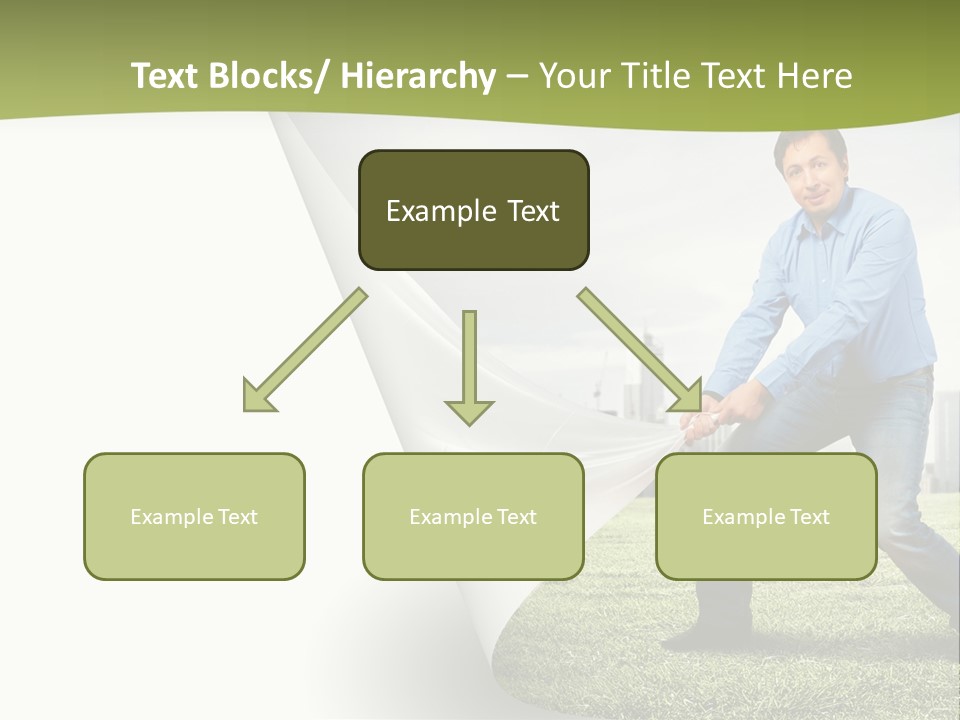 Text Blocks/ Hierarchy – Your Title Text Here

Example Text

Example Text

Example Text

Example Text